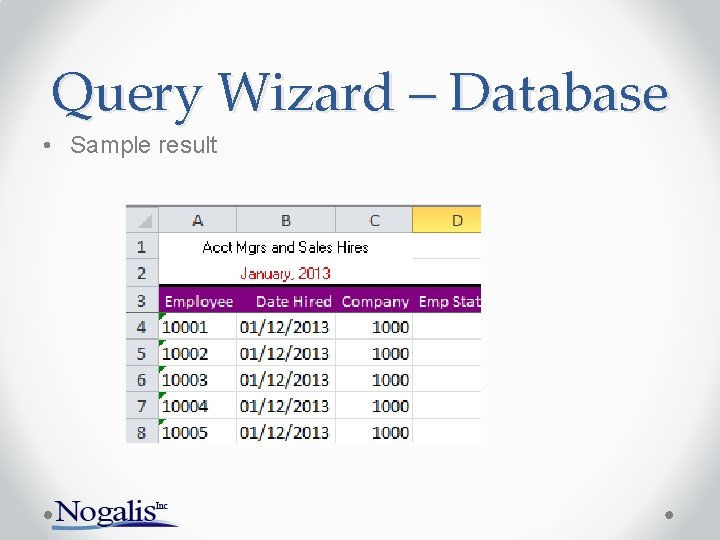 Query Wizard – Database

• Sample result

| | A | B | C | D |
|---|---|---|---|---|
| 1 | Acct Mgrs and Sales Hires | | | |
| 2 | January, 2013 | | | |
| 3 | Employee | Date Hired | Company | Emp Stat |
| 4 | 10001 | 01/12/2013 | 1000 | |
| 5 | 10002 | 01/12/2013 | 1000 | |
| 6 | 10003 | 01/12/2013 | 1000 | |
| 7 | 10004 | 01/12/2013 | 1000 | |
| 8 | 10005 | 01/12/2013 | 1000 | |

Nogalis Inc